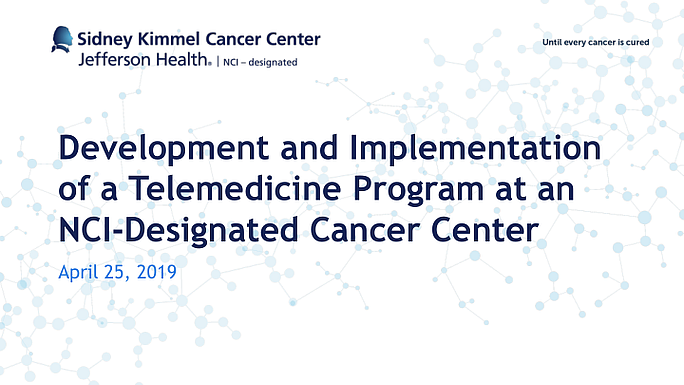 Sidney Kimmel Cancer Center
Jefferson Health® | NCI – designated

Until every cancer is cured

Development and Implementation of a Telemedicine Program at an NCI-Designated Cancer Center

April 25, 2019